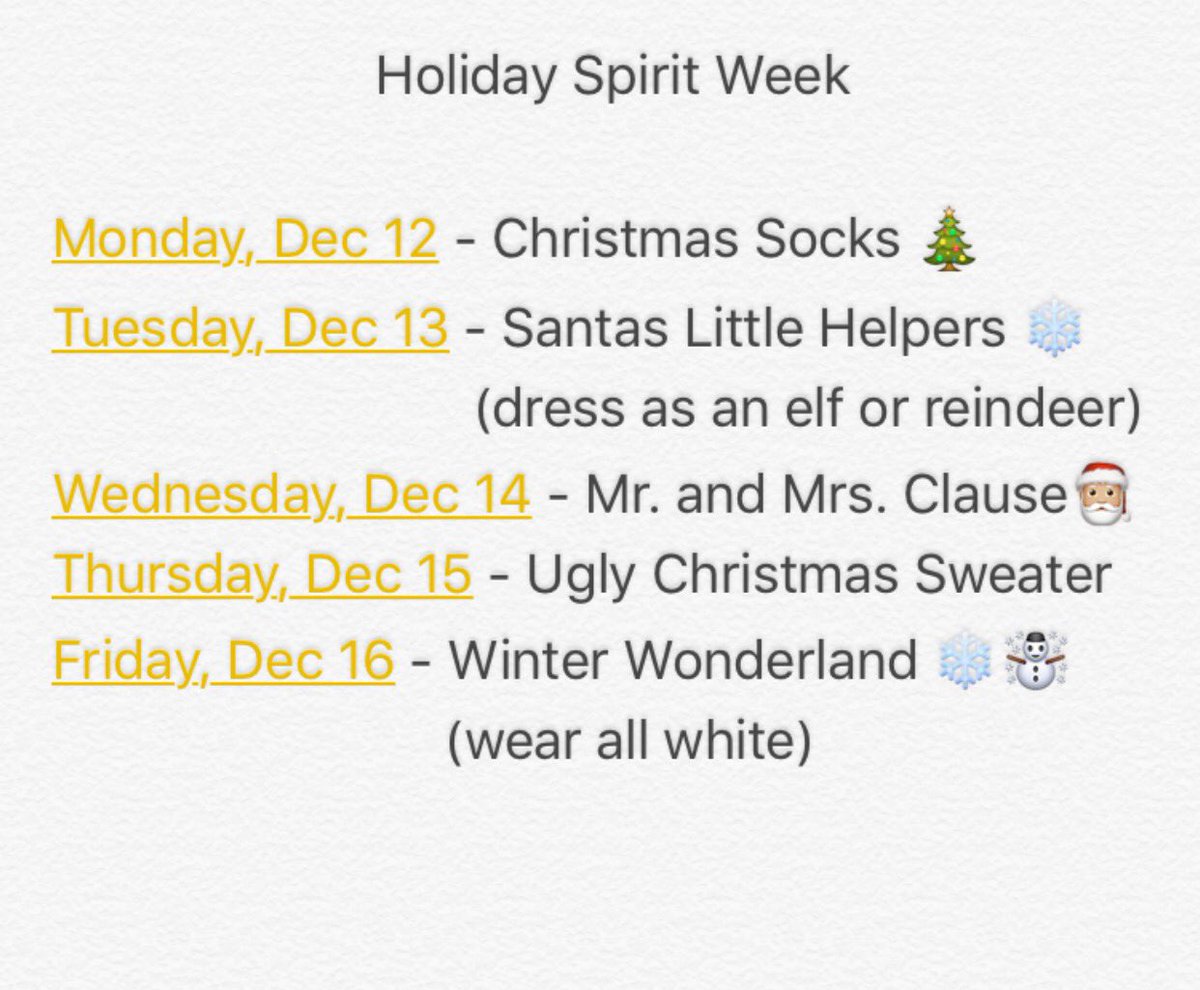 Holiday Spirit Week

Monday, Dec 12 - Christmas Socks 🎄
Tuesday, Dec 13 - Santas Little Helpers ❄️
(dress as an elf or reindeer)
Wednesday, Dec 14 - Mr. and Mrs. Clause🎅
Thursday, Dec 15 - Ugly Christmas Sweater
Friday, Dec 16 - Winter Wonderland ❄️☃️
(wear all white)